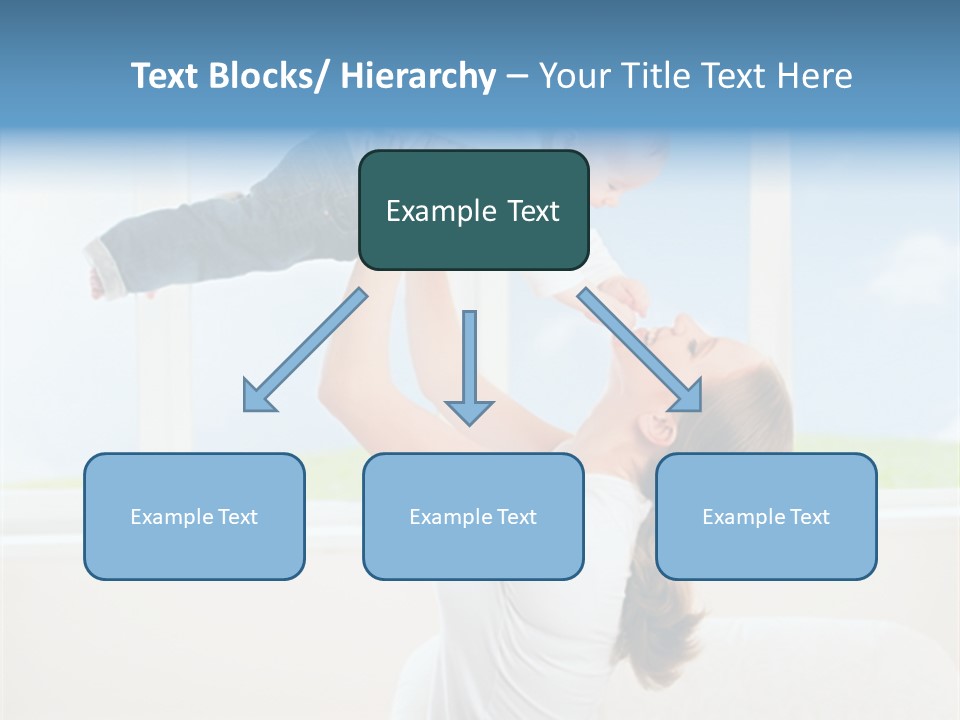 Text Blocks/ Hierarchy – Your Title Text Here

Example Text

Example Text

Example Text

Example Text